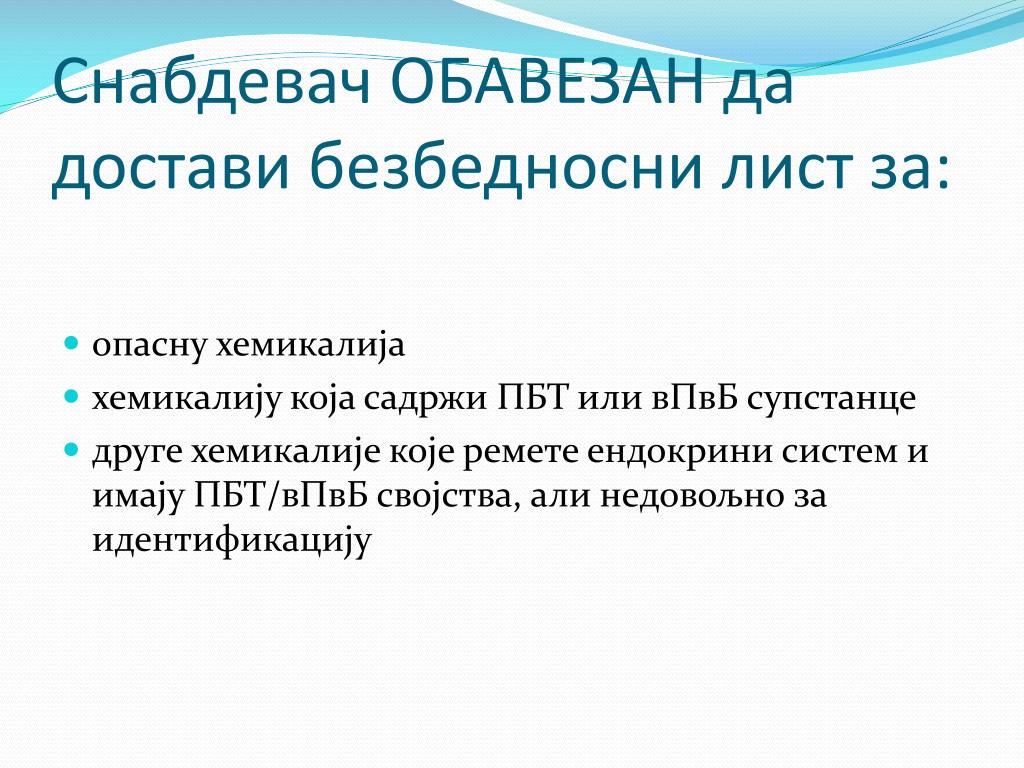 Снабдевач ОБАВЕЗАН да достави безбедносни лист за:

- опасну хемикалија
- хемикалију која садржи ПБТ или вПвБ супстанце
- друге хемикалије које ремете ендокрини систем и имају ПБТ/вПвБ својства, али недовољно за идентификацију